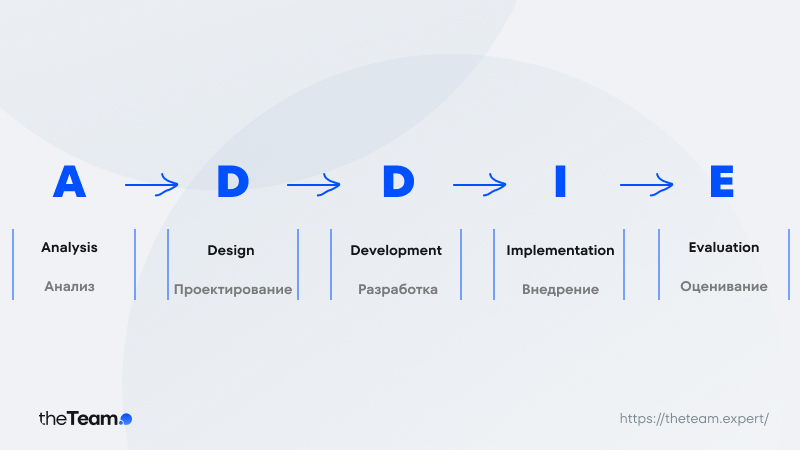 A → D → D → I → E

Analysis
Анализ

Design
Проектирование

Development
Разработка

Implementation
Внедрение

Evaluation
Оценивание

theTeam

https://theteam.expert/